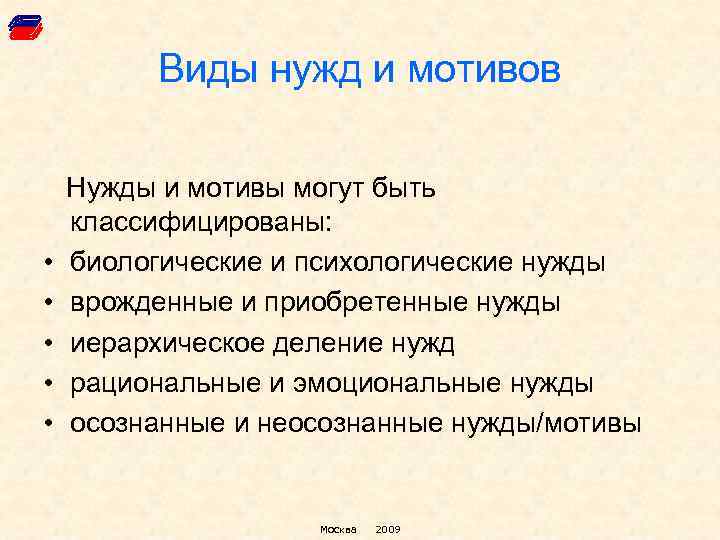 Виды нужд и мотивов

Нужды и мотивы могут быть классифицированы:

• биологические и психологические нужды
• врожденные и приобретенные нужды
• иерархическое деление нужд
• рациональные и эмоциональные нужды
• осознанные и неосознанные нужды/мотивы

Москва 2009